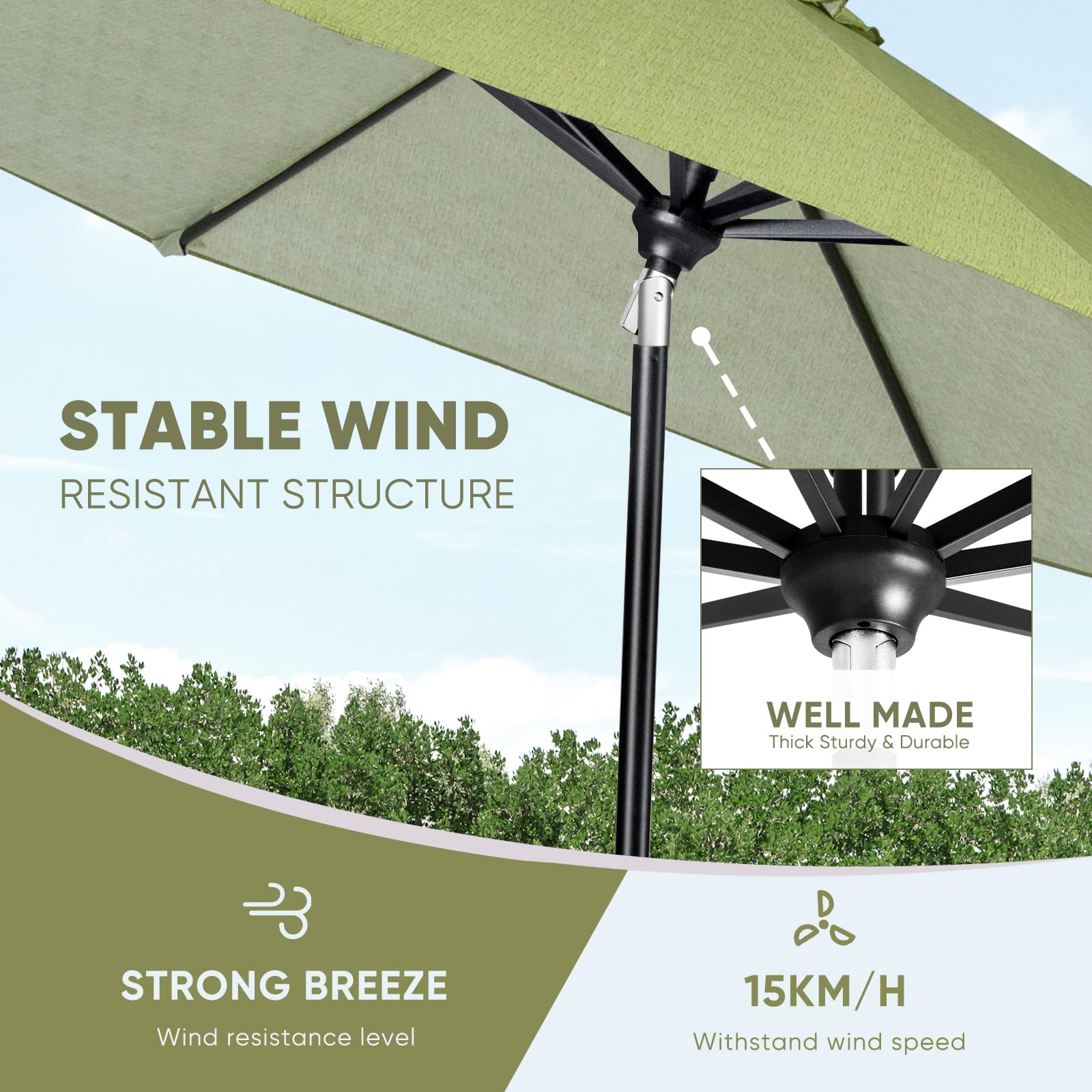 STABLE WIND
RESISTANT STRUCTURE

WELL MADE
Thick Sturdy & Durable

STRONG BREEZE
Wind resistance level

15KM/H
Withstand wind speed